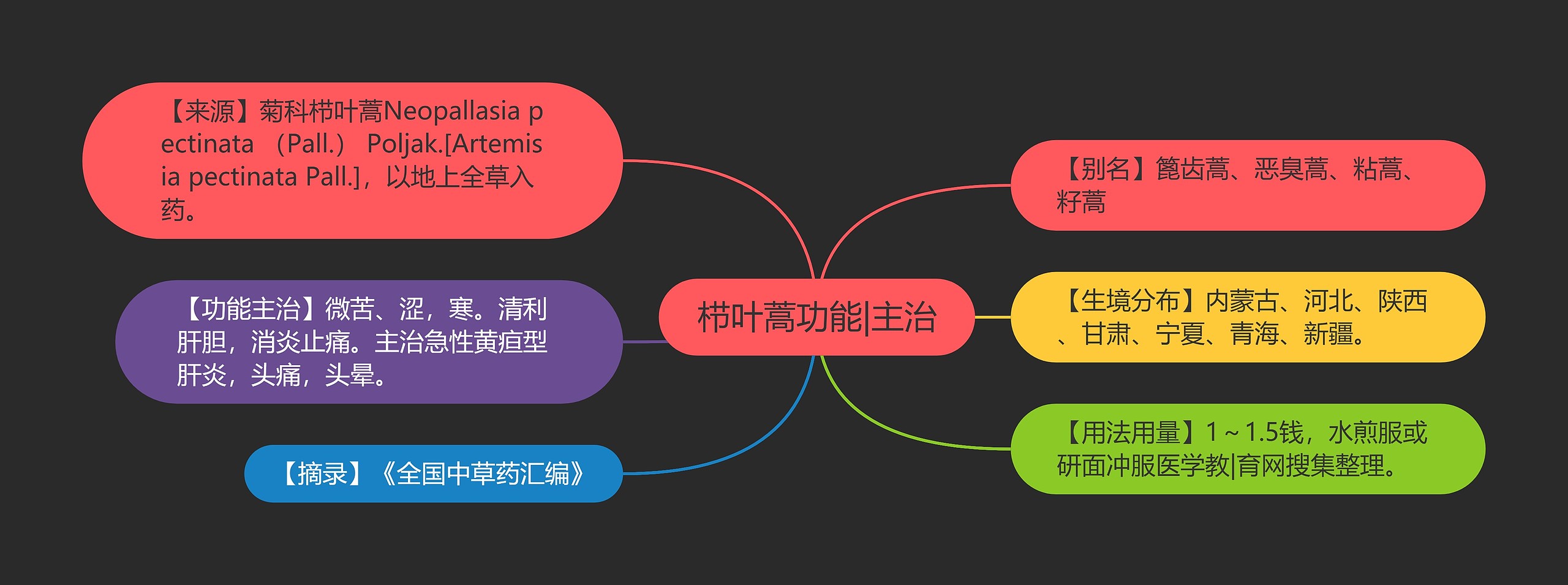 栉叶蒿功能|主治

【来源】菊科栉叶蒿Neopallasia pectinata （Pall.） Poljak.[Artemisia pectinata Pall.]，以地上全草入药。

【功能主治】微苦、涩，寒。清利肝胆，消炎止痛。主治急性黄疸型肝炎，头痛，头晕。

【摘录】《全国中草药汇编》

【别名】篦齿蒿、恶臭蒿、粘蒿、籽蒿

【生境分布】内蒙古、河北、陕西、甘肃、宁夏、青海、新疆。

【用法用量】1～1.5钱，水煎服或研面冲服医学教|育网搜集整理。